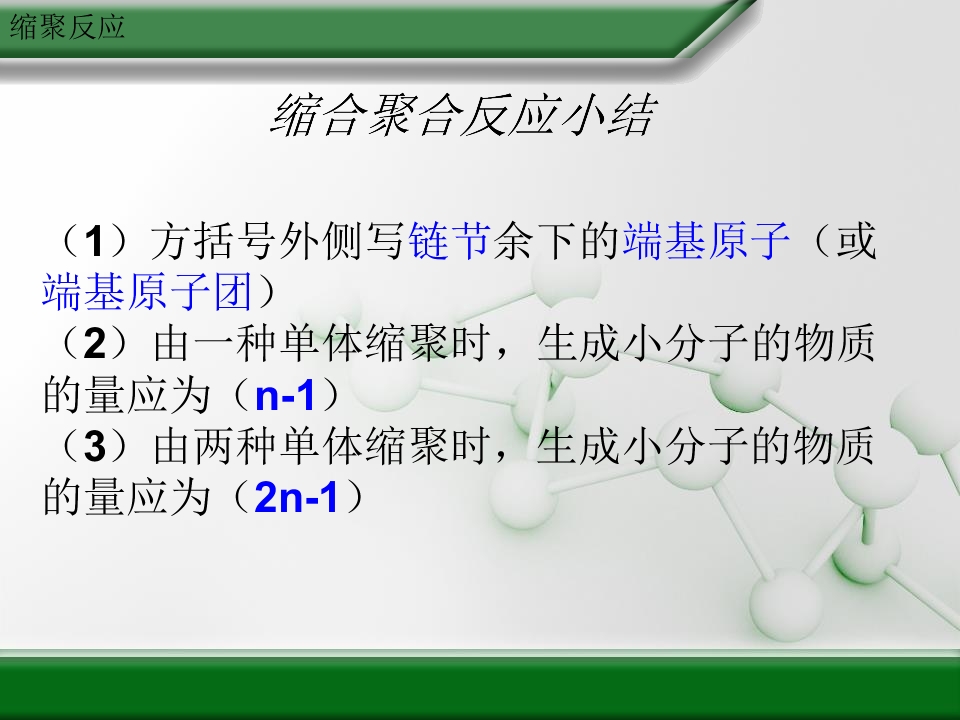 缩聚反应

缩合聚合反应小结

（1）方括号外侧写链节余下的端基原子（或端基原子团）

（2）由一种单体缩聚时，生成小分子的物质的量应为（n-1）

（3）由两种单体缩聚时，生成小分子的物质的量应为（2n-1）